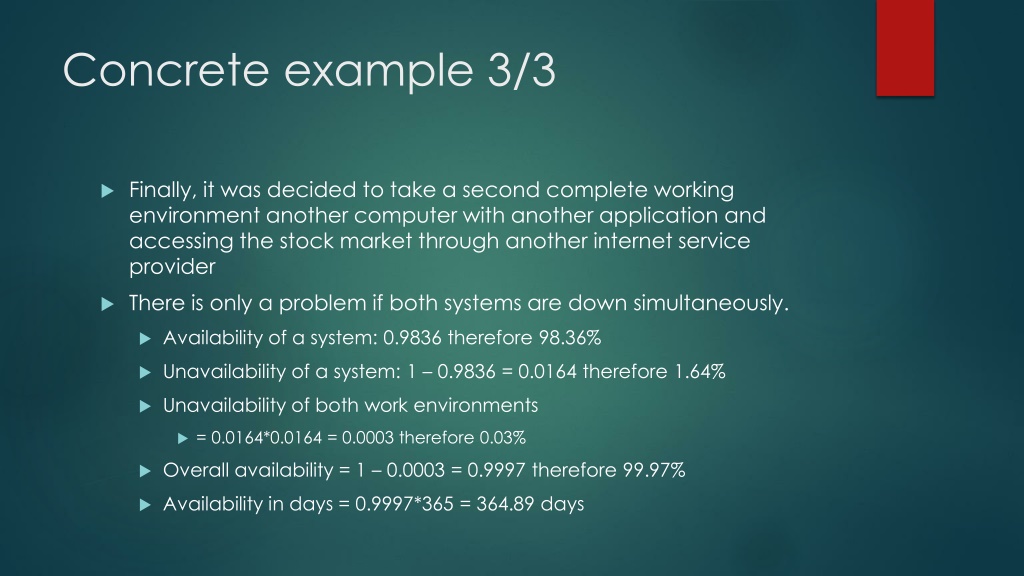 Concrete example 3/3

Finally, it was decided to take a second complete working environment another computer with another application and accessing the stock market through another internet service provider

There is only a problem if both systems are down simultaneously.

Availability of a system: 0.9836 therefore 98.36%

Unavailability of a system: 1 – 0.9836 = 0.0164 therefore 1.64%

Unavailability of both work environments

= 0.0164*0.0164 = 0.0003 therefore 0.03%

Overall availability = 1 – 0.0003 = 0.9997 therefore 99.97%

Availability in days = 0.9997*365 = 364.89 days